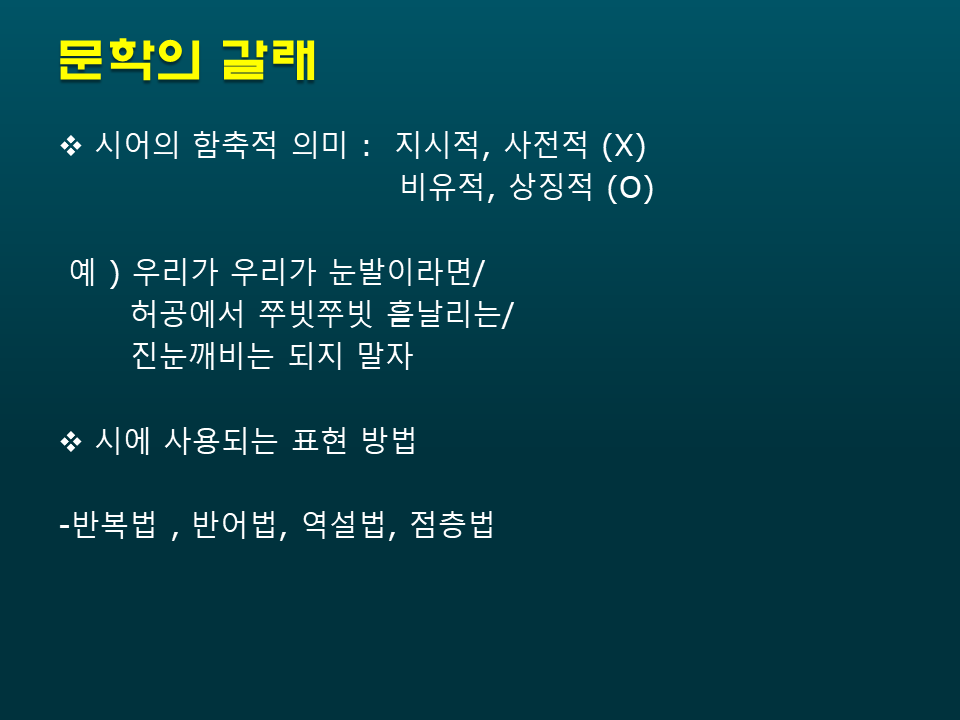 문학의 갈래

❖ 시어의 함축적 의미 : 지시적, 사전적 (X)
비유적, 상징적 (O)

예 ) 우리가 우리가 눈발이라면/
허공에서 쭈빗쭈빗 흩날리는/
진눈깨비는 되지 말자

❖ 시에 사용되는 표현 방법

-반복법 , 반어법, 역설법, 점층법